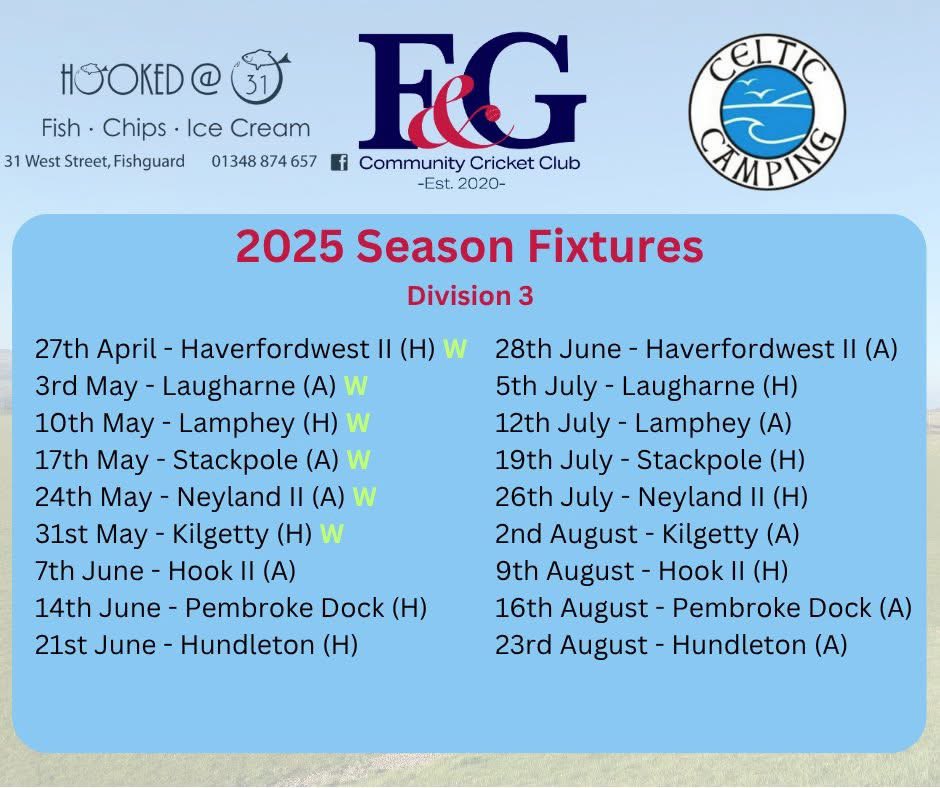 HOOKED @ 31
Fish · Chips · Ice Cream
31 West Street, Fishguard 01348 874 657

F&G
Community Cricket Club
-Est. 2020-

CELTIC CAMPING

2025 Season Fixtures
Division 3

27th April - Haverfordwest II (H) W
3rd May - Laugharne (A) W
10th May - Lamphey (H) W
17th May - Stackpole (A) W
24th May - Neyland II (A) W
31st May - Kilgetty (H) W
7th June - Hook II (A)
14th June - Pembroke Dock (H)
21st June - Hundleton (H)

28th June - Haverfordwest II (A)
5th July - Laugharne (H)
12th July - Lamphey (A)
19th July - Stackpole (H)
26th July - Neyland II (H)
2nd August - Kilgetty (A)
9th August - Hook II (H)
16th August - Pembroke Dock (A)
23rd August - Hundleton (A)